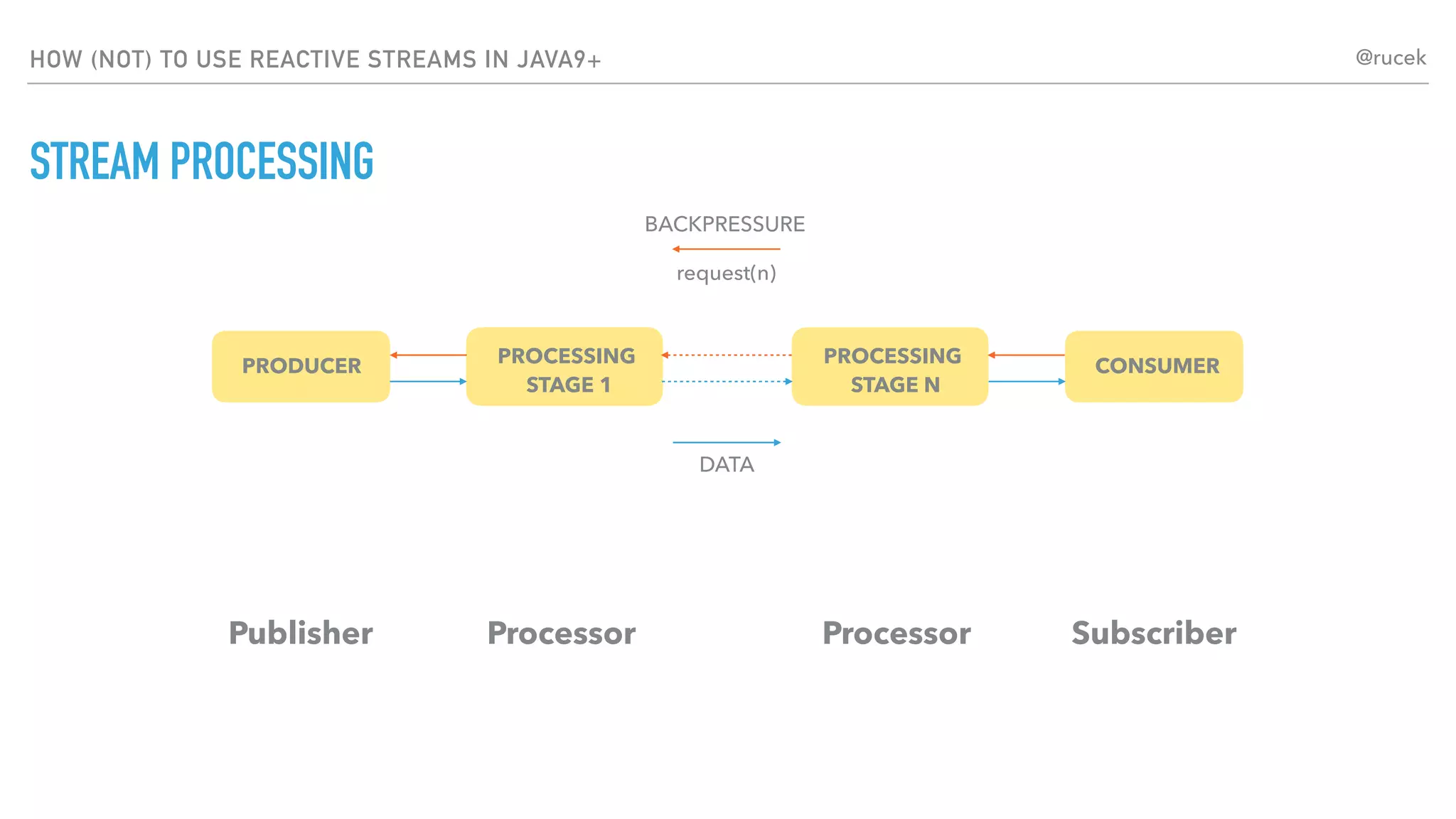 HOW (NOT) TO USE REACTIVE STREAMS IN JAVA9+

@rucek

STREAM PROCESSING

BACKPRESSURE

request(n)

PRODUCER

PROCESSING STAGE 1

PROCESSING STAGE N

CONSUMER

DATA

Publisher

Processor

Processor

Subscriber